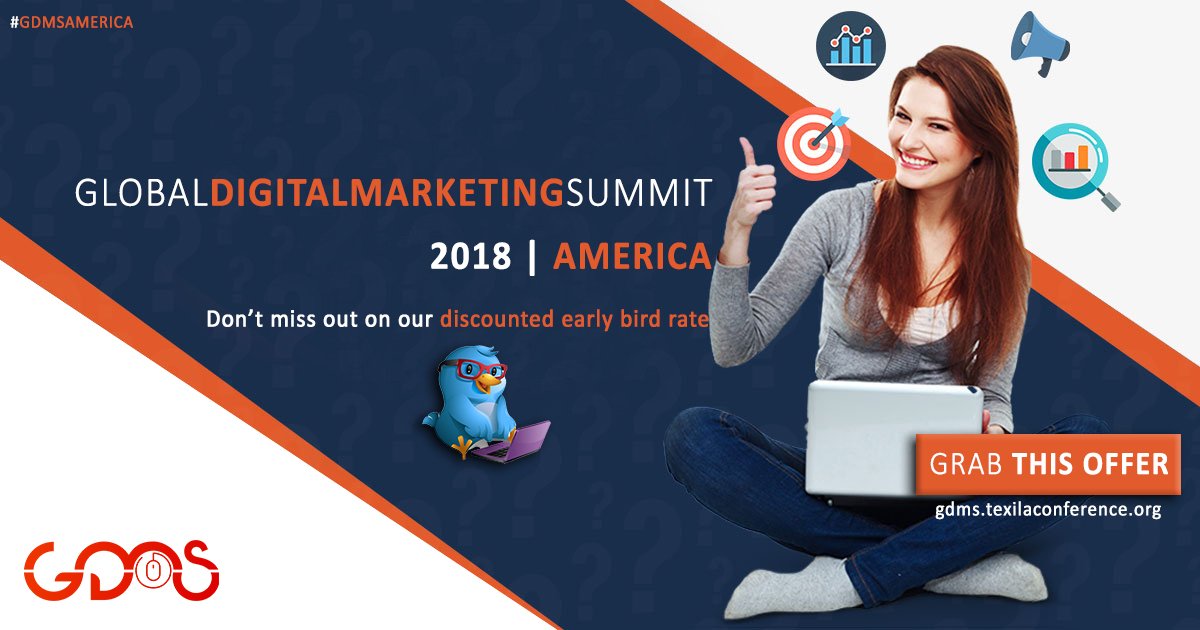 #GDMSAMERICA

GLOBALDIGITALMARKETINGSUMMIT

2018 | AMERICA

Don't miss out on our discounted early bird rate

GRAB THIS OFFER

gdms.texilaconference.org

GDMS